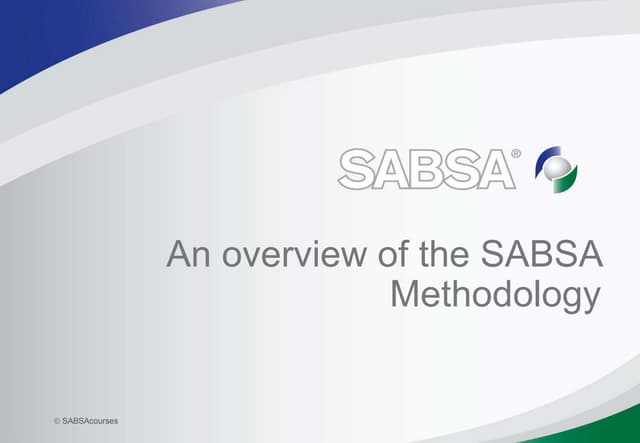 SABSA®

An overview of the SABSA Methodology

© SABSAcourses